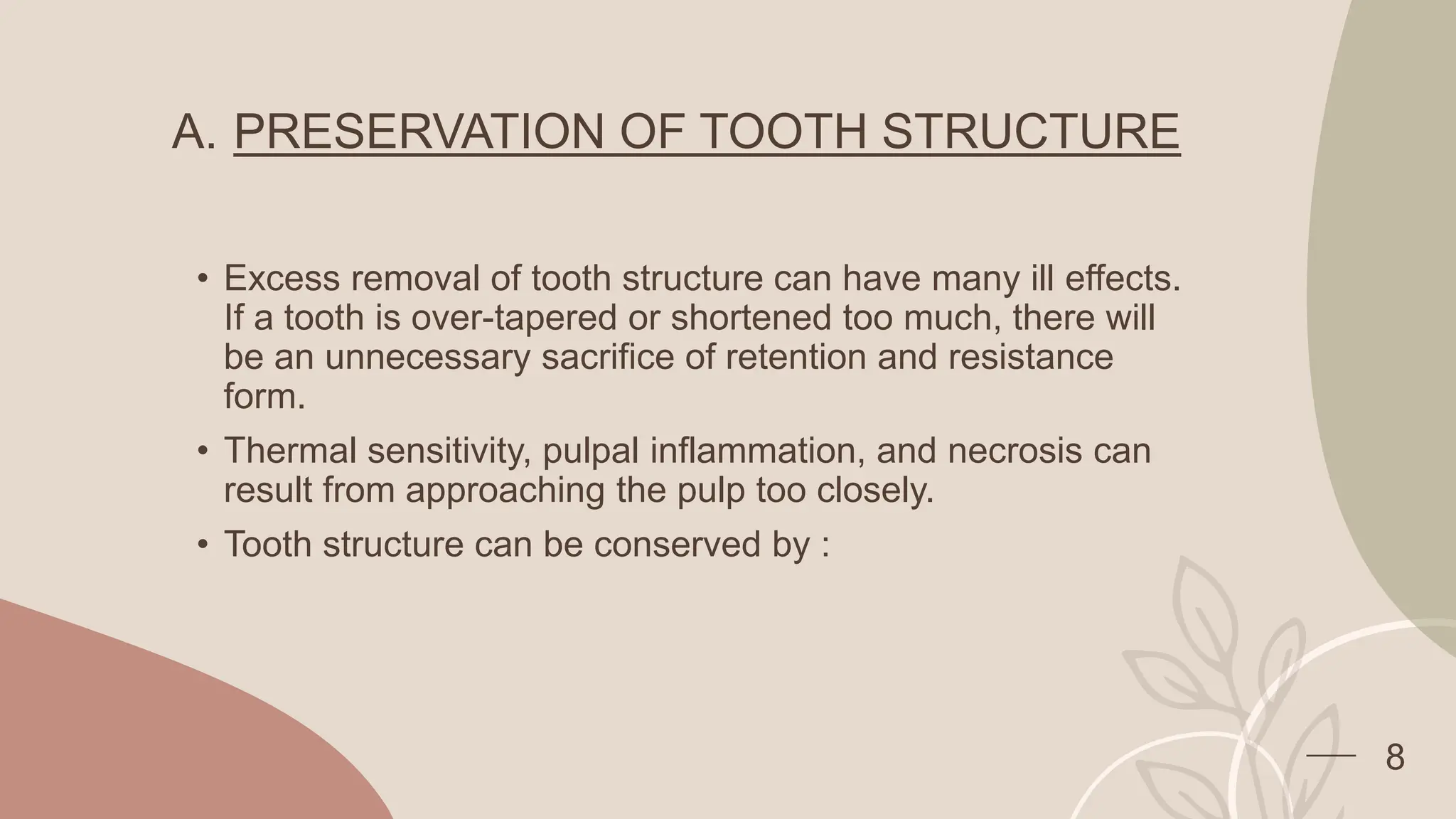 A. PRESERVATION OF TOOTH STRUCTURE

• Excess removal of tooth structure can have many ill effects. If a tooth is over-tapered or shortened too much, there will be an unnecessary sacrifice of retention and resistance form.

• Thermal sensitivity, pulpal inflammation, and necrosis can result from approaching the pulp too closely.

• Tooth structure can be conserved by :

8